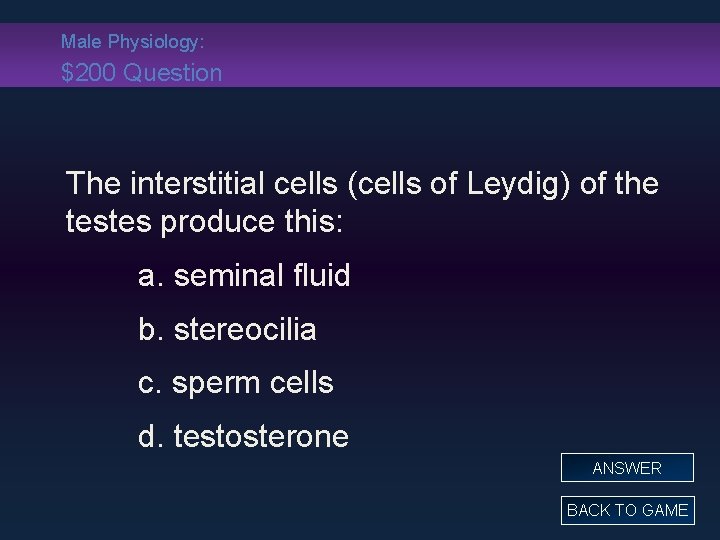 Male Physiology:
$200 Question

The interstitial cells (cells of Leydig) of the testes produce this:

a. seminal fluid

b. stereocilia

c. sperm cells

d. testosterone

ANSWER

BACK TO GAME